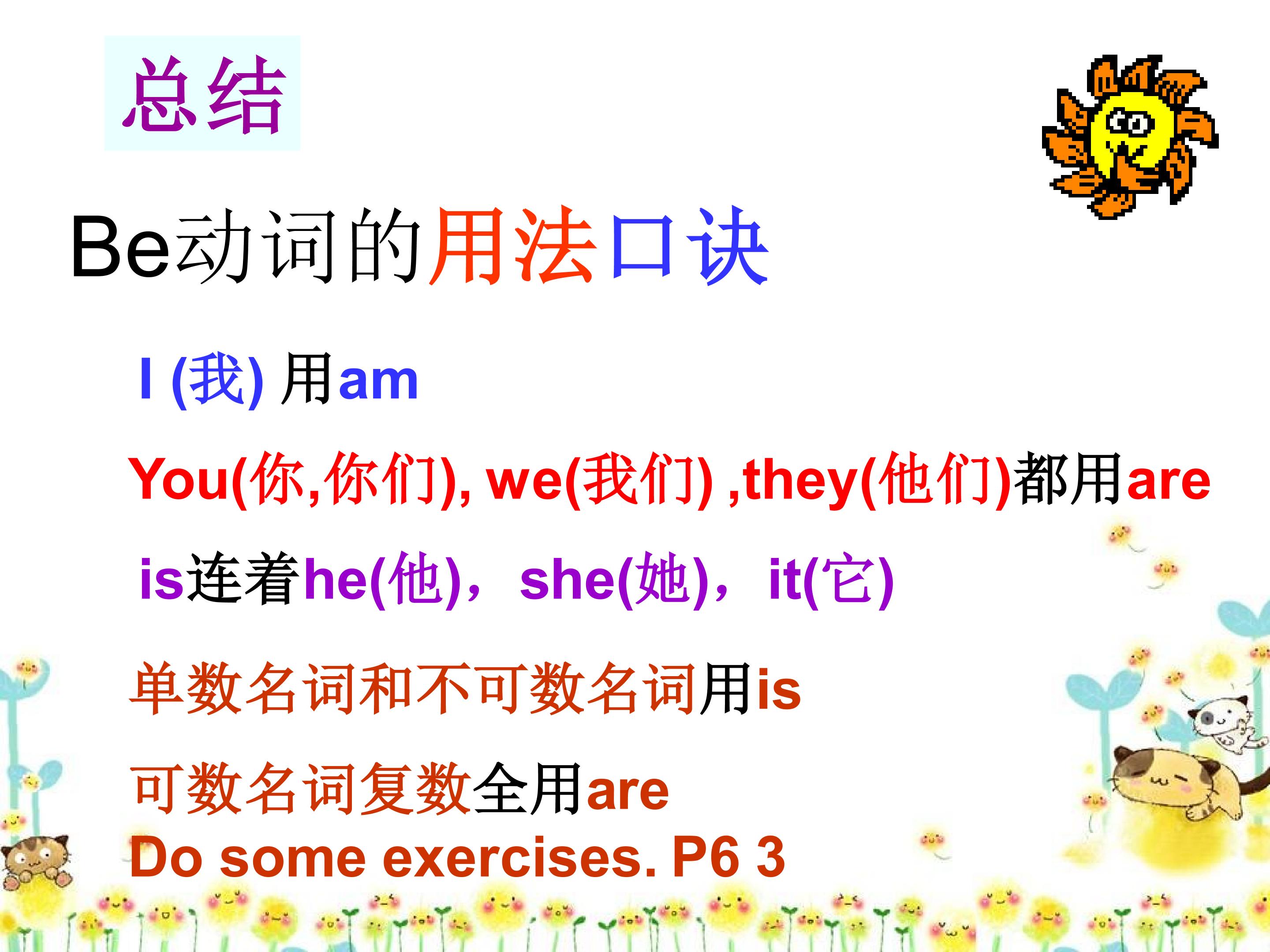 总结

Be动词的用法口诀

I (我) 用am

You(你,你们), we(我们) ,they(他们)都用are

is连着he(他)，she(她)，it(它)

单数名词和不可数名词用is

可数名词复数全用are

Do some exercises. P6 3